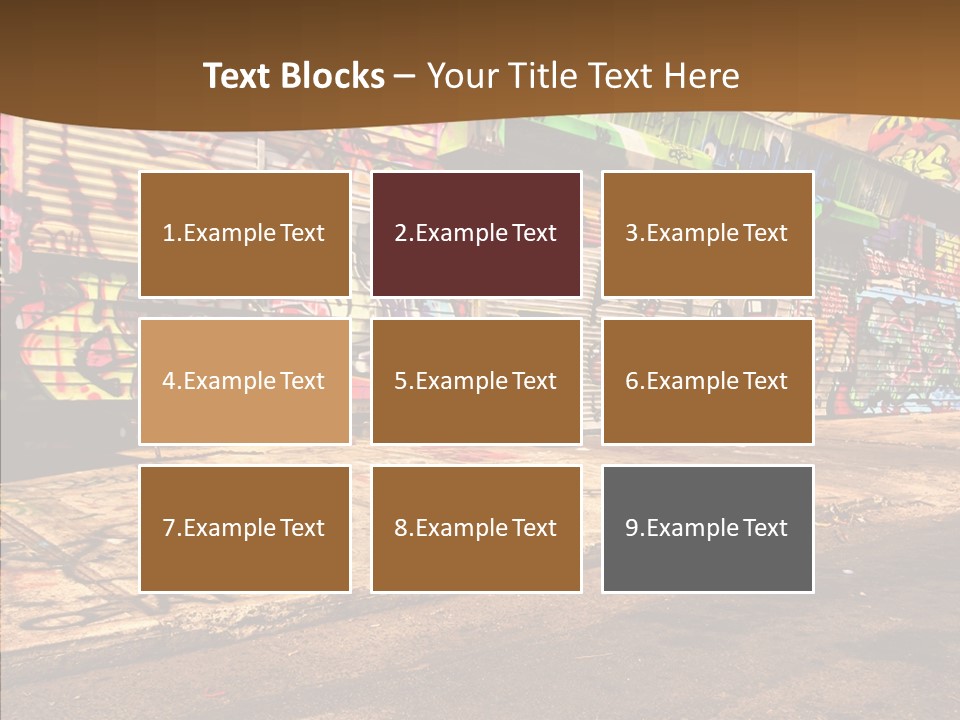 Text Blocks – Your Title Text Here

1.Example Text

2.Example Text

3.Example Text

4.Example Text

5.Example Text

6.Example Text

7.Example Text

8.Example Text

9.Example Text